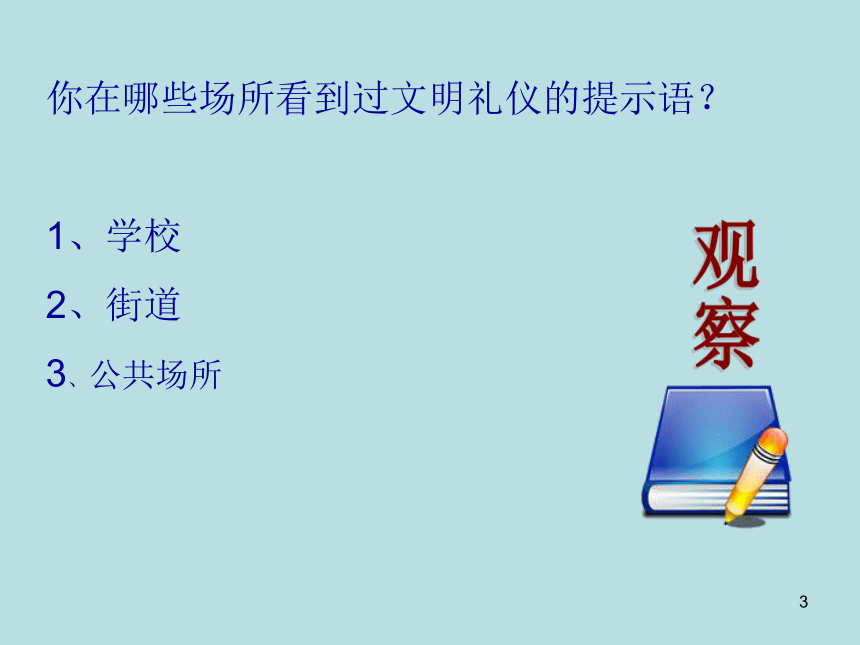 你在哪些场所看到过文明礼仪的提示语？

1、学校

2、街道

3、公共场所

观察

3